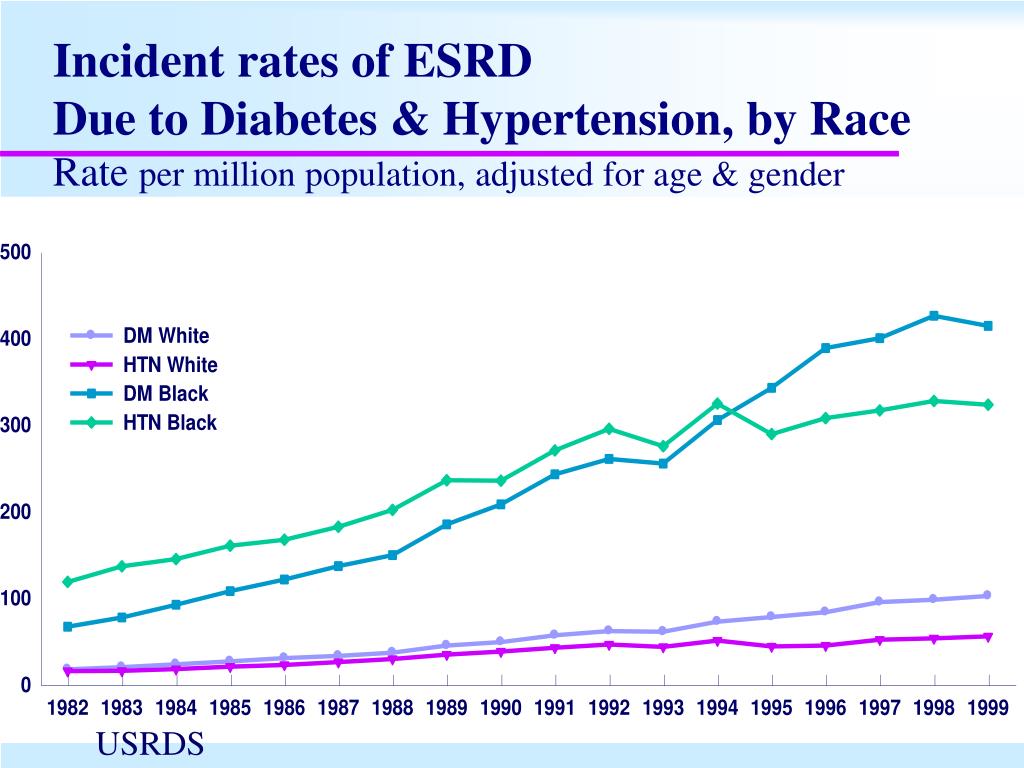 Incident rates of ESRD
Due to Diabetes & Hypertension, by Race
Rate per million population, adjusted for age & gender

500
400
300
200
100
0

DM White
HTN White
DM Black
HTN Black

1982 1983 1984 1985 1986 1987 1988 1989 1990 1991 1992 1993 1994 1995 1996 1997 1998 1999

USRDS